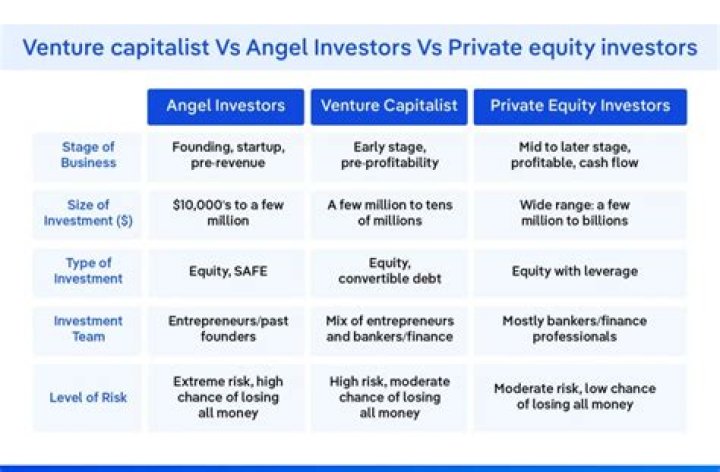 Venture capitalist Vs Angel Investors Vs Private equity investors

| | Angel Investors | Venture Capitalist | Private Equity Investors |
|---|---|---|---|
| Stage of Business | Founding, startup, pre-revenue | Early stage, pre-profitability | Mid to later stage, profitable, cash flow |
| Size of Investment ($) | $10,000's to a few million | A few million to tens of millions | Wide range: a few million to billions |
| Type of Investment | Equity, SAFE | Equity, convertible debt | Equity with leverage |
| Investment Team | Entrepreneurs/past founders | Mix of entrepreneurs and bankers/finance | Mostly bankers/finance professionals |
| Level of Risk | Extreme risk, high chance of losing all money | High risk, moderate chance of losing all money | Moderate risk, low chance of losing all money |